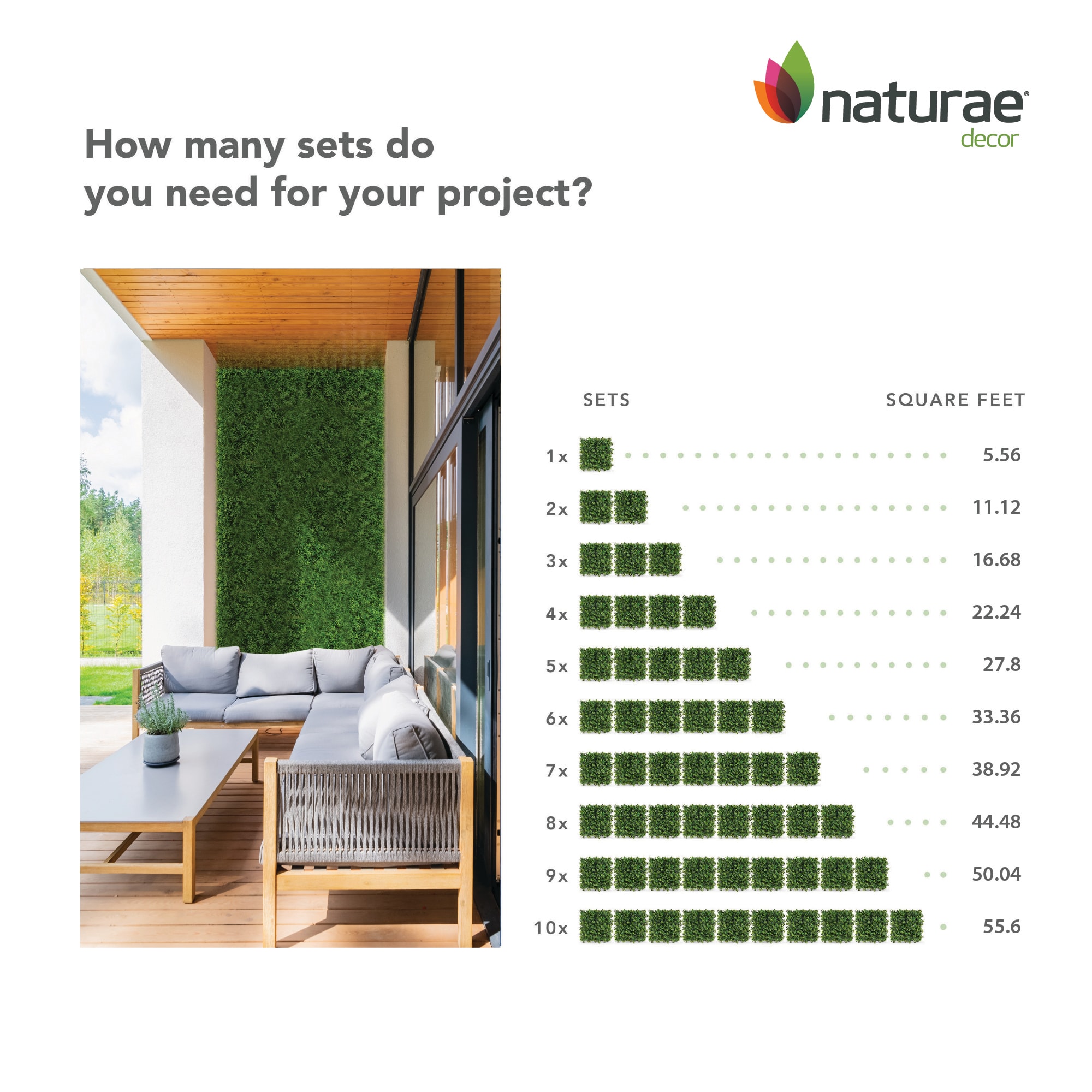 naturae®
decor

How many sets do you need for your project?

| SETS | SQUARE FEET |
|---|---|
| 1x | 5.56 |
| 2x | 11.12 |
| 3x | 16.68 |
| 4x | 22.24 |
| 5x | 27.8 |
| 6x | 33.36 |
| 7x | 38.92 |
| 8x | 44.48 |
| 9x | 50.04 |
| 10x | 55.6 |